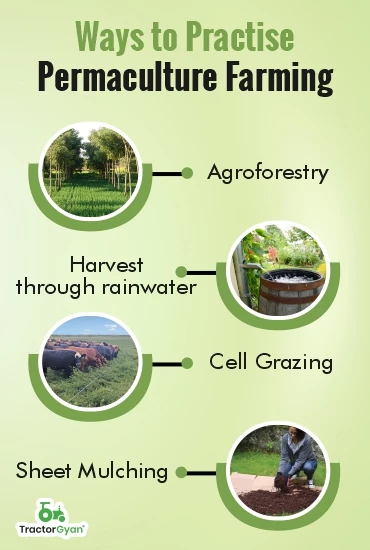 Ways to Practise
Permaculture Farming

Agroforestry

Harvest
through rainwater

Cell Grazing

Sheet Mulching

TractorGyan